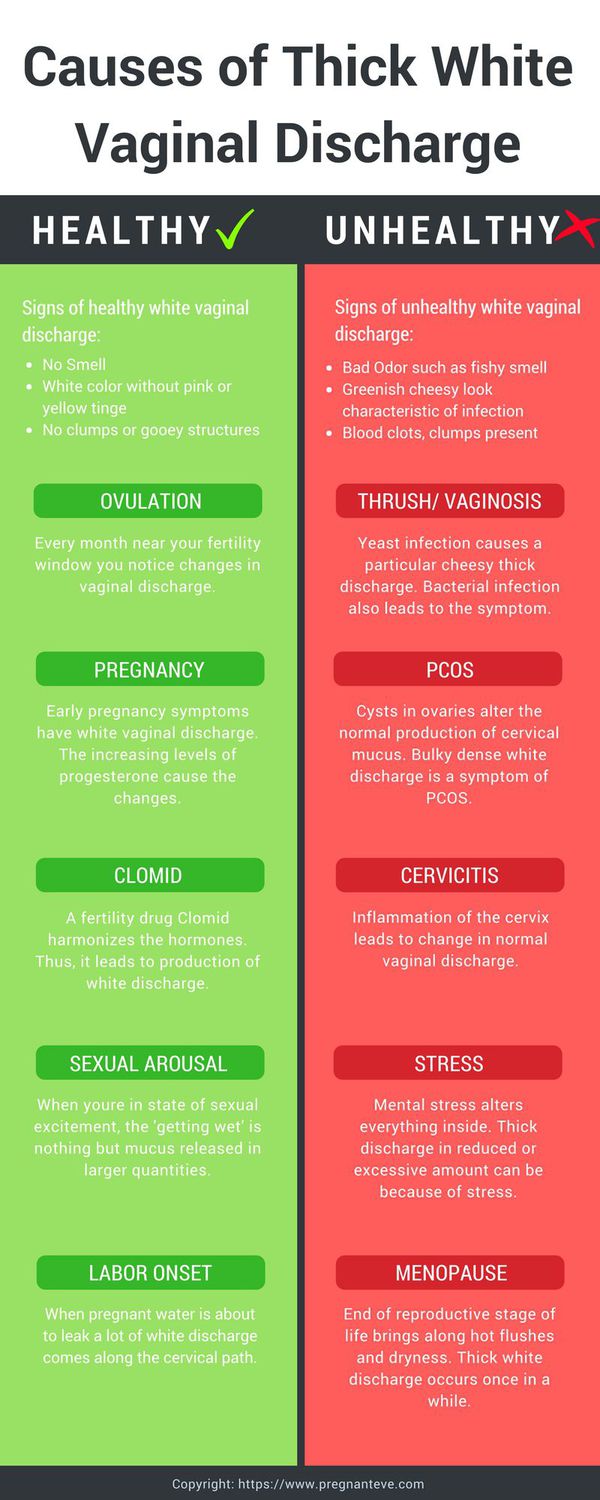 Causes of Thick White Vaginal Discharge

HEALTHY

Signs of healthy white vaginal discharge:

- No Smell
- White color without pink or yellow tinge
- No clumps or gooey structures

OVULATION

Every month near your fertility window you notice changes in vaginal discharge.

PREGNANCY

Early pregnancy symptoms have white vaginal discharge. The increasing levels of progesterone cause the changes.

CLOMID

A fertility drug Clomid harmonizes the hormones. Thus, it leads to production of white discharge.

SEXUAL AROUSAL

When youre in state of sexual excitement, the 'getting wet' is nothing but mucus released in larger quantities.

LABOR ONSET

When pregnant water is about to leak a lot of white discharge comes along the cervical path.

UNHEALTHY

Signs of unhealthy white vaginal discharge:

- Bad Odor such as fishy smell
- Greenish cheesy look characteristic of infection
- Blood clots, clumps present

THRUSH/ VAGINOSIS

Yeast infection causes a particular cheesy thick discharge. Bacterial infection also leads to the symptom.

PCOS

Cysts in ovaries alter the normal production of cervical mucus. Bulky dense white discharge is a symptom of PCOS.

CERVICITIS

Inflammation of the cervix leads to change in normal vaginal discharge.

STRESS

Mental stress alters everything inside. Thick discharge in reduced or excessive amount can be because of stress.

MENOPAUSE

End of reproductive stage of life brings along hot flushes and dryness. Thick white discharge occurs once in a while.

Copyright: https://www.pregnanteve.com